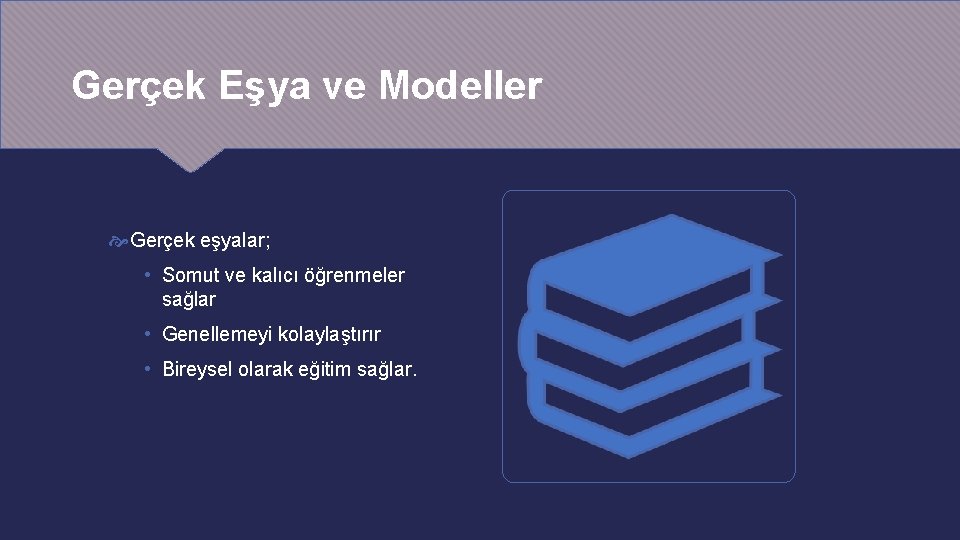 Gerçek Eşya ve Modeller

Gerçek eşyalar;

• Somut ve kalıcı öğrenmeler sağlar

• Genellemeyi kolaylaştırır

• Bireysel olarak eğitim sağlar.